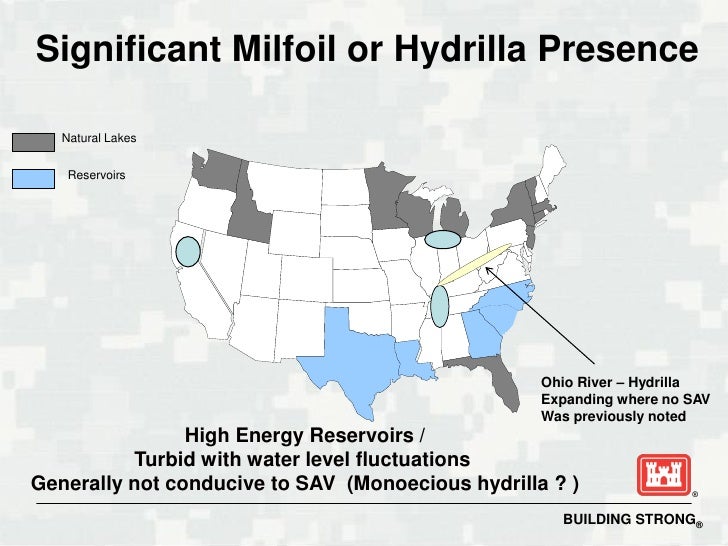 Significant Milfoil or Hydrilla Presence

Natural Lakes

Reservoirs

Ohio River – Hydrilla
Expanding where no SAV
Was previously noted

High Energy Reservoirs /
Turbid with water level fluctuations
Generally not conducive to SAV (Monoecious hydrilla ? )

®

BUILDING STRONG®